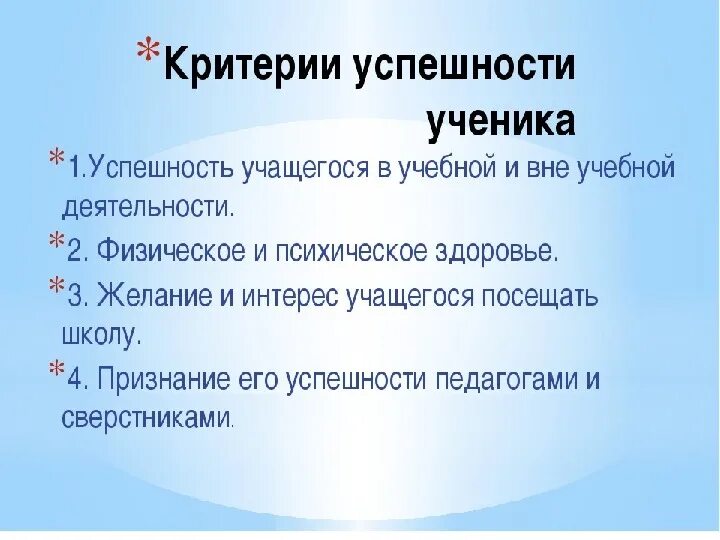 *Критерии успешности ученика

*1.Успешность учащегося в учебной и вне учебной деятельности.

*2. Физическое и психическое здоровье.

*3. Желание и интерес учащегося посещать школу.

*4. Признание его успешности педагогами и сверстниками.